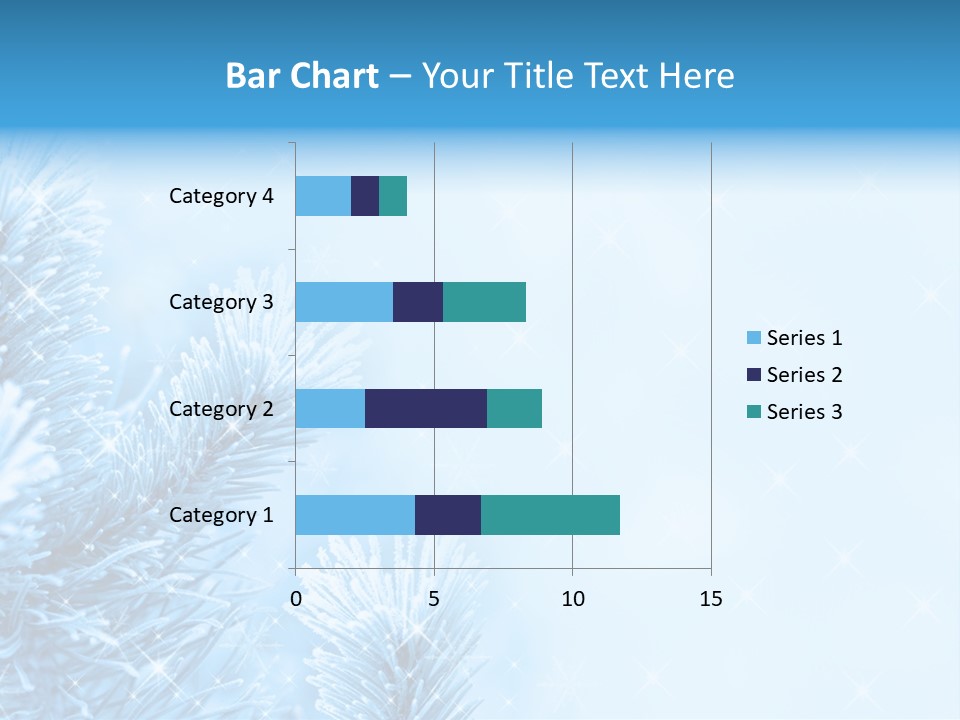 Bar Chart – Your Title Text Here

Category 4
Category 3
Category 2
Category 1

0
5
10
15

Series 1
Series 2
Series 3